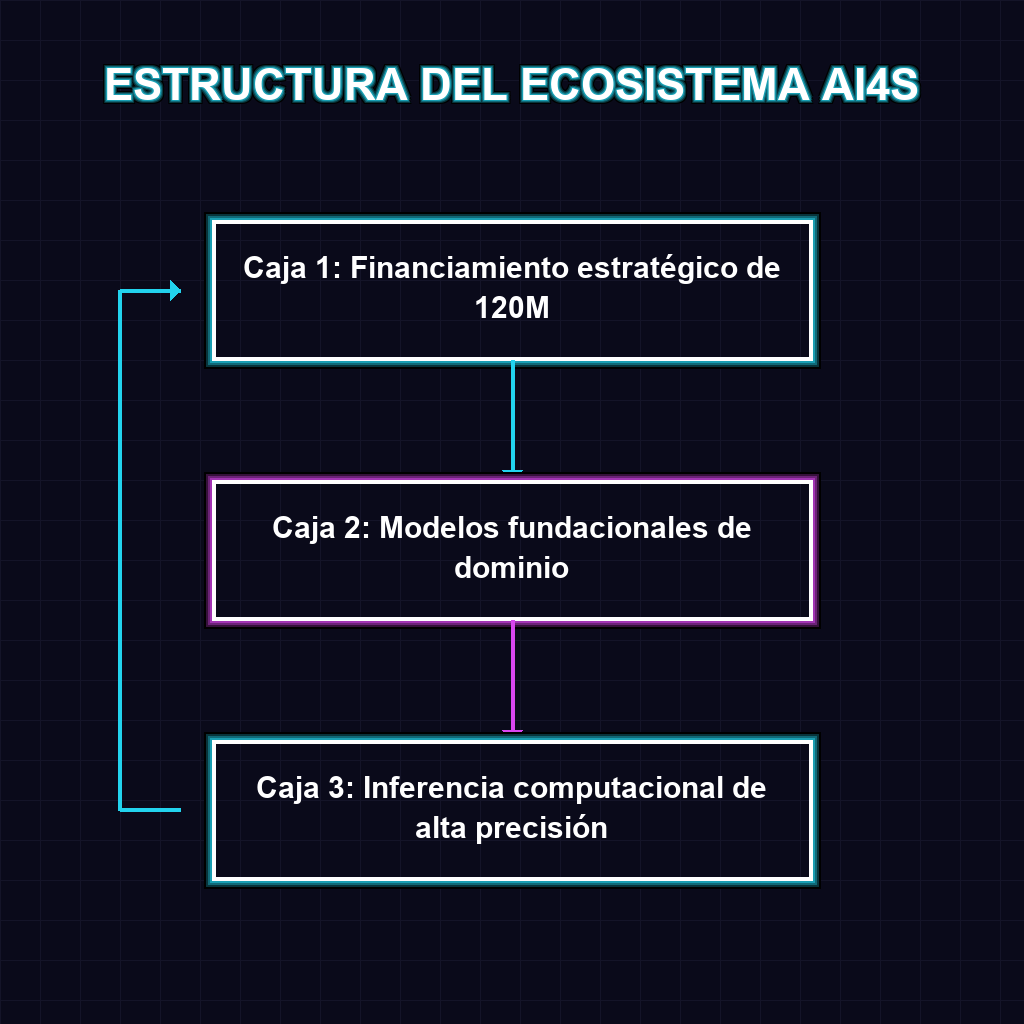 ESTRUCTURA DEL ECOSISTEMA AI4S

Caja 1: Financiamiento estratégico de 120M

Caja 2: Modelos fundacionales de dominio

Caja 3: Inferencia computacional de alta precisión